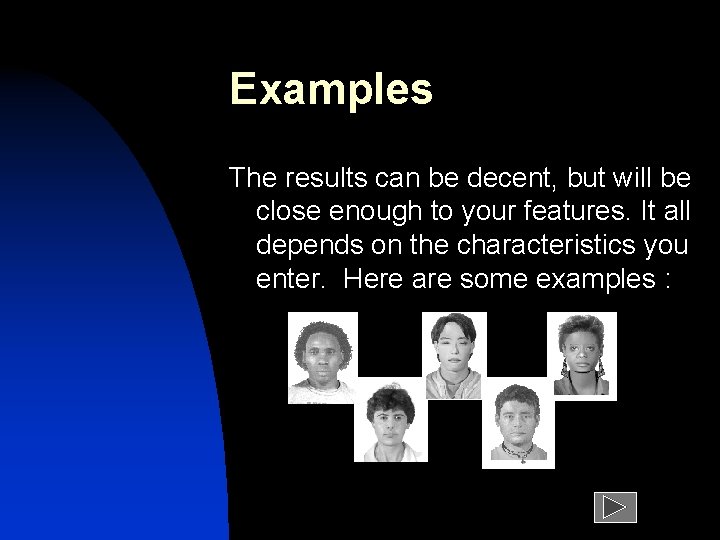 Examples

The results can be decent, but will be close enough to your features. It all depends on the characteristics you enter.  Here are some examples :